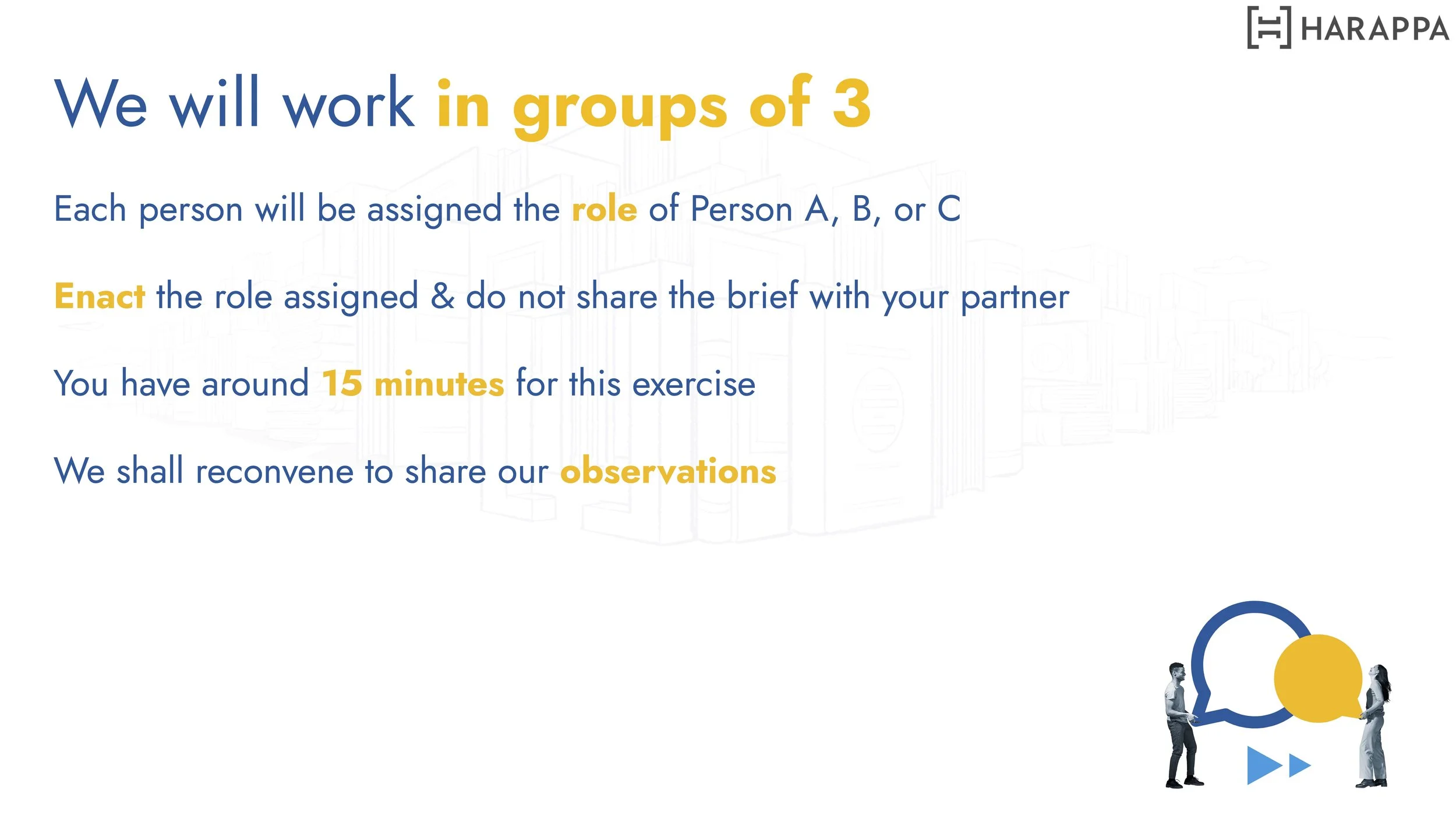 HARAPPA

We will work in groups of 3

Each person will be assigned the role of Person A, B, or C

Enact the role assigned & do not share the brief with your partner

You have around 15 minutes for this exercise

We shall reconvene to share our observations